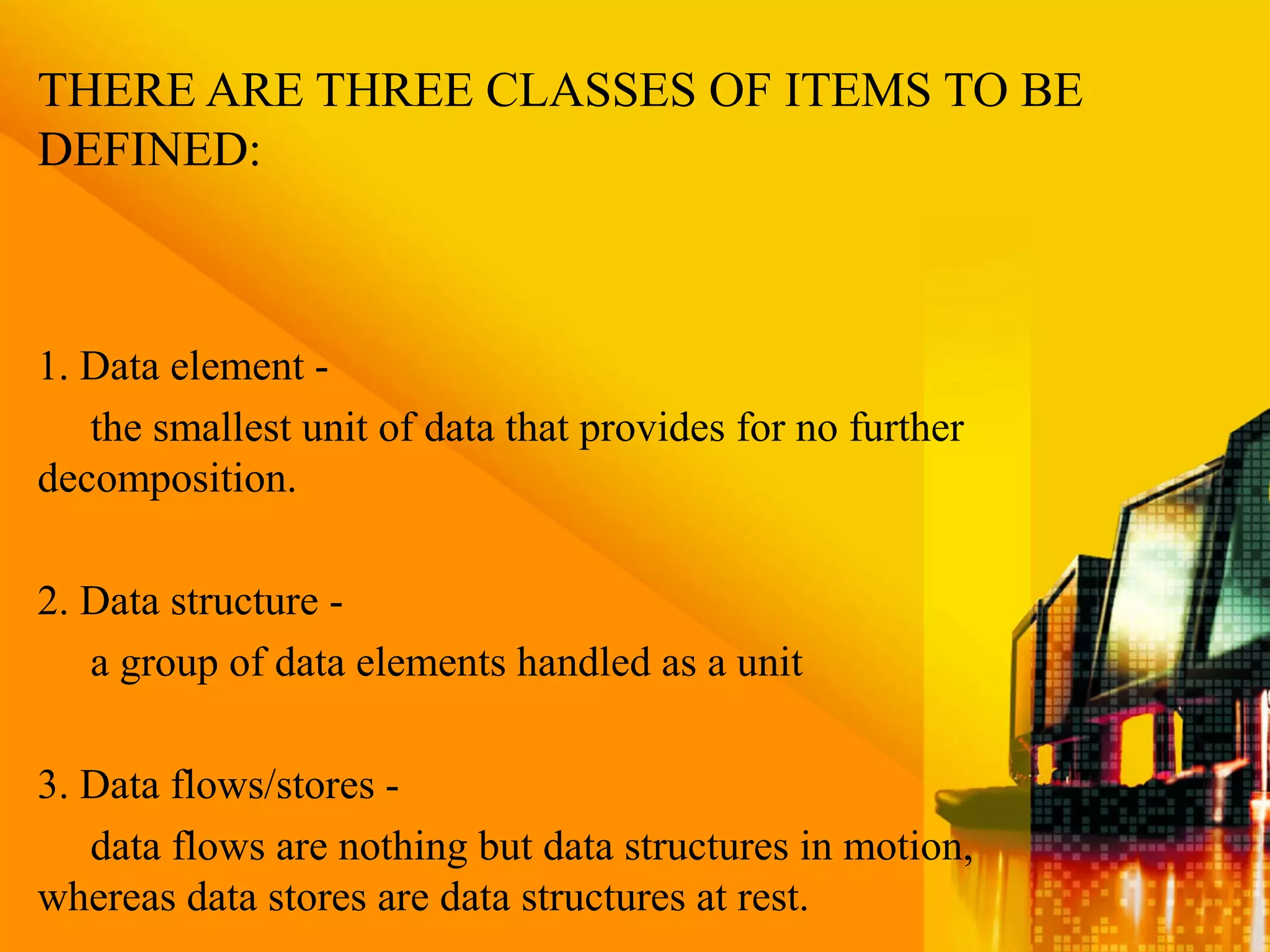 THERE ARE THREE CLASSES OF ITEMS TO BE DEFINED:

1. Data element -
the smallest unit of data that provides for no further decomposition.

2. Data structure -
a group of data elements handled as a unit

3. Data flows/stores -
data flows are nothing but data structures in motion, whereas data stores are data structures at rest.